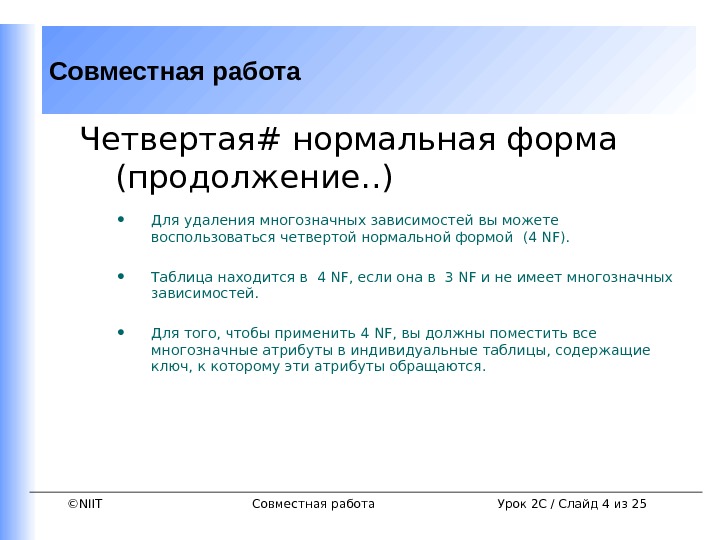 Совместная работа

Четвертая# нормальная форма (продолжение..)

• Для удаления многозначных зависимостей вы можете воспользоваться четвертой нормальной формой (4 NF).

• Таблица находится в 4 NF, если она в 3 NF и не имеет многозначных зависимостей.

• Для того, чтобы применить 4 NF, вы должны поместить все многозначные атрибуты в индивидуальные таблицы, содержащие ключ, к которому эти атрибуты обращаются.

©NIIT Совместная работа Урок 2C / Слайд 4 из 25